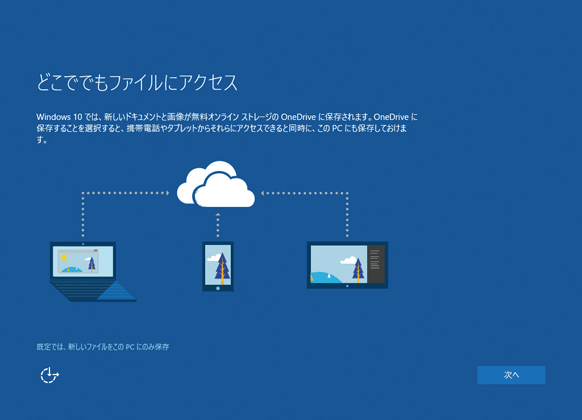 どこででもファイルにアクセス

Windows 10 では、新しいドキュメントと画像が無料オンライン ストレージの OneDrive に保存されます。OneDrive に保存することを選択すると、携帯電話やタブレットからそれらにアクセスできると同時に、この PC にも保存しておけます。

既定では、新しいファイルをこの PC にのみ保存

次へ